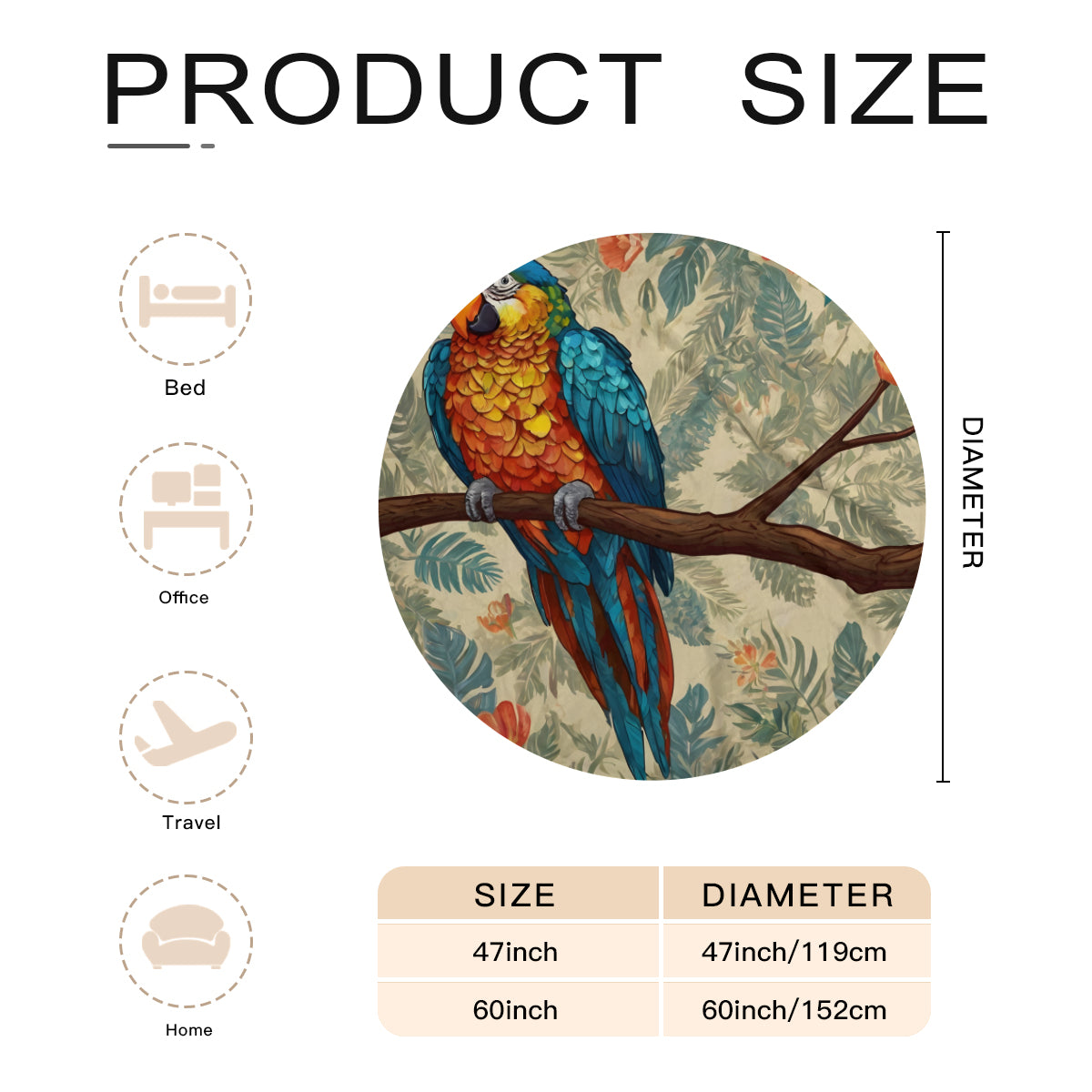 PRODUCT SIZE

Bed

Office

Travel

Home

DIAMETER

| SIZE | DIAMETER |
|---|---|
| 47inch | 47inch/119cm |
| 60inch | 60inch/152cm |